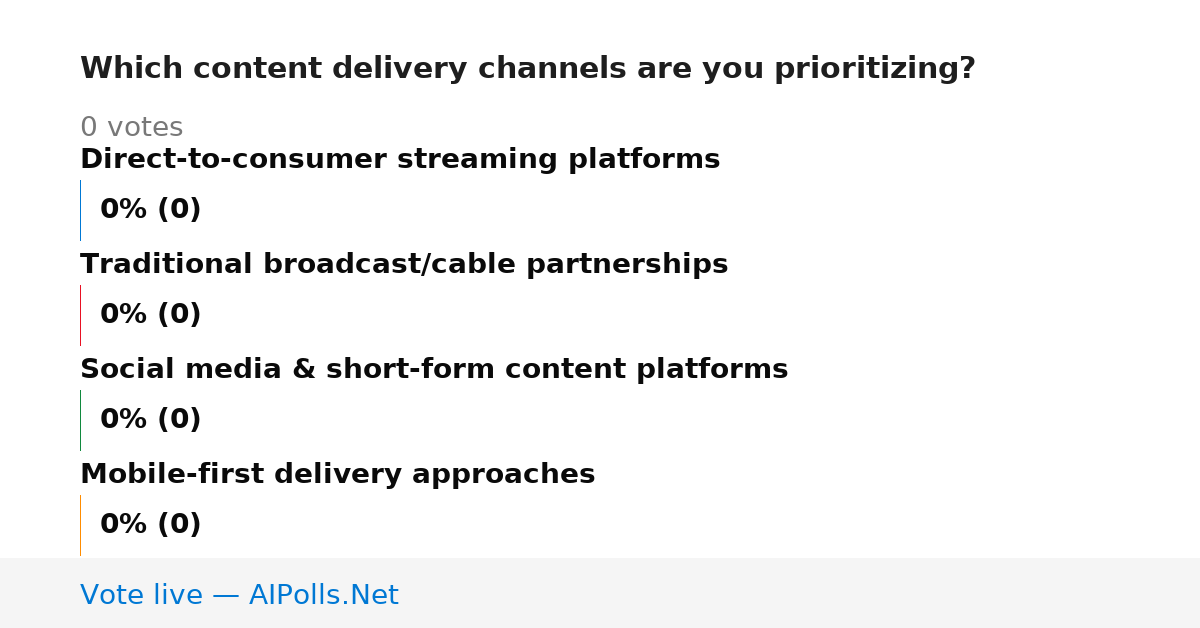 Which content delivery channels are you prioritizing?

0 votes

Direct-to-consumer streaming platforms

0% (0)

Traditional broadcast/cable partnerships

0% (0)

Social media & short-form content platforms

0% (0)

Mobile-first delivery approaches

0% (0)

Vote live — AIPolls.Net